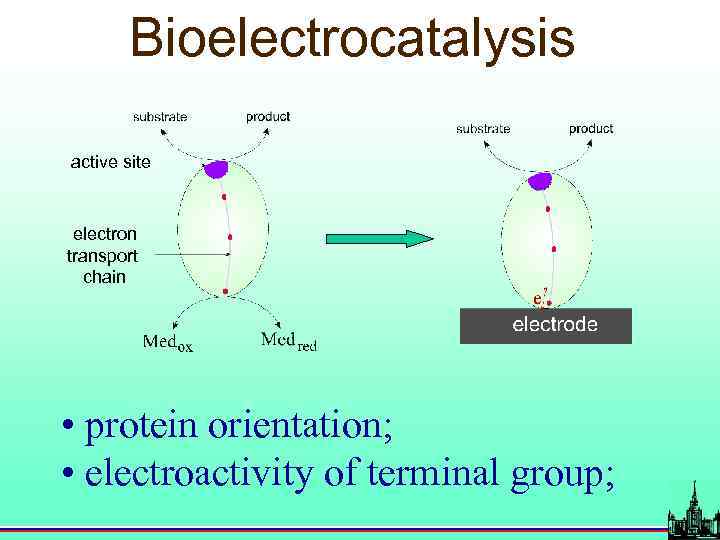 Bioelectrocatalysis

substrate product

active site

electron transport chain

$Med_{ox}$ $Med_{red}$

substrate product

$e^-$

electrode

• protein orientation;
• electroactivity of terminal group;